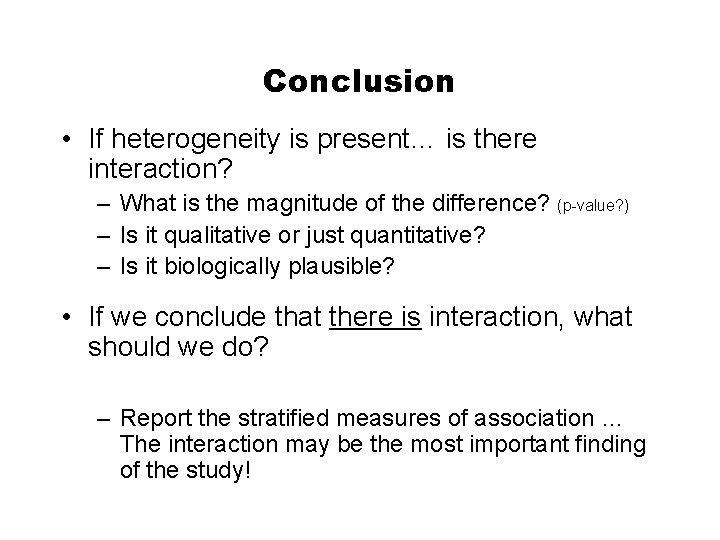 Conclusion

• If heterogeneity is present… is there interaction?
– What is the magnitude of the difference? (p-value?)
– Is it qualitative or just quantitative?
– Is it biologically plausible?

• If we conclude that there is interaction, what should we do?

– Report the stratified measures of association … The interaction may be the most important finding of the study!